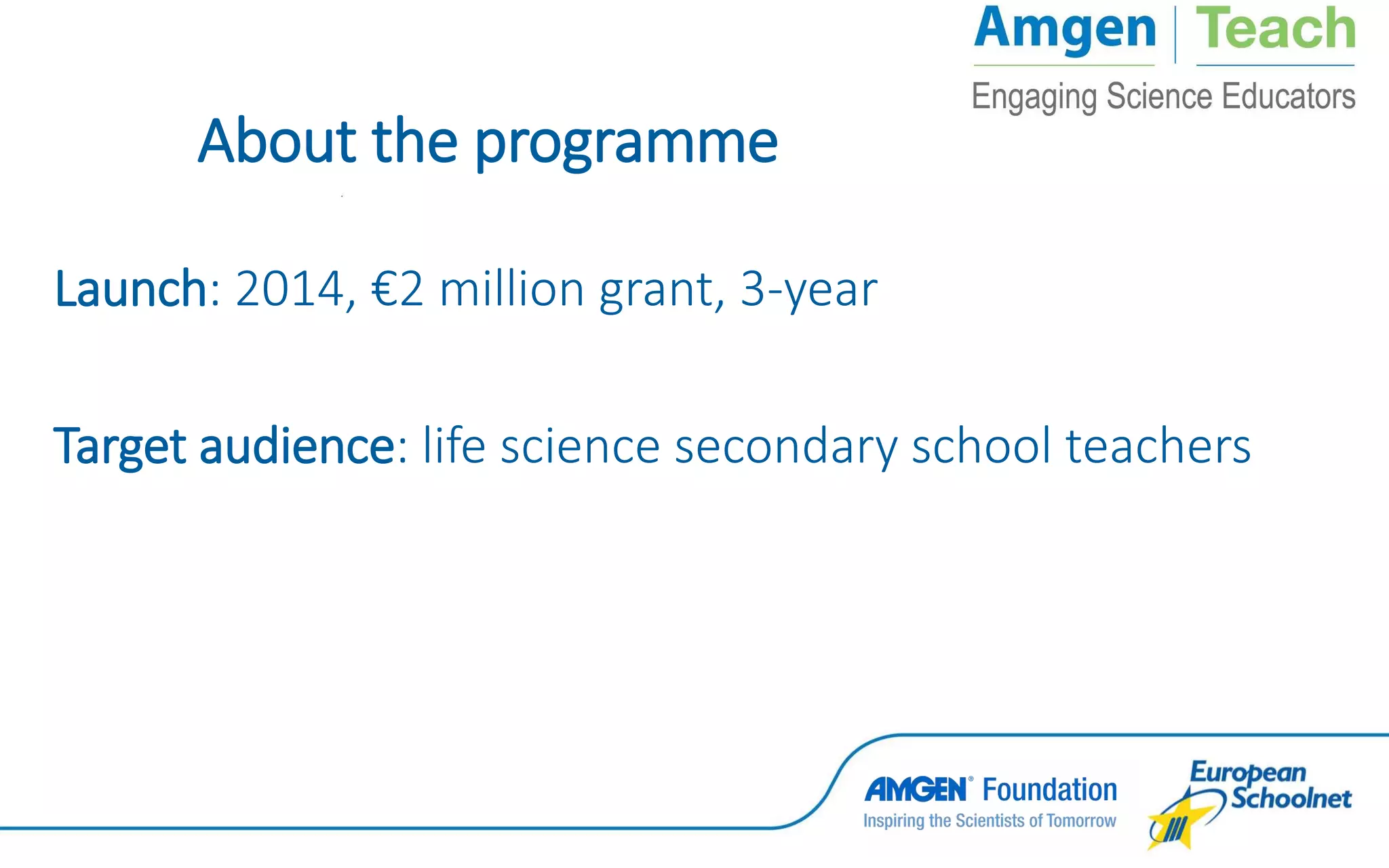 Amgen | Teach
Engaging Science Educators

About the programme

Launch: 2014, €2 million grant, 3-year

Target audience: life science secondary school teachers

AMGEN® Foundation
Inspiring the Scientists of Tomorrow

European Schoolnet